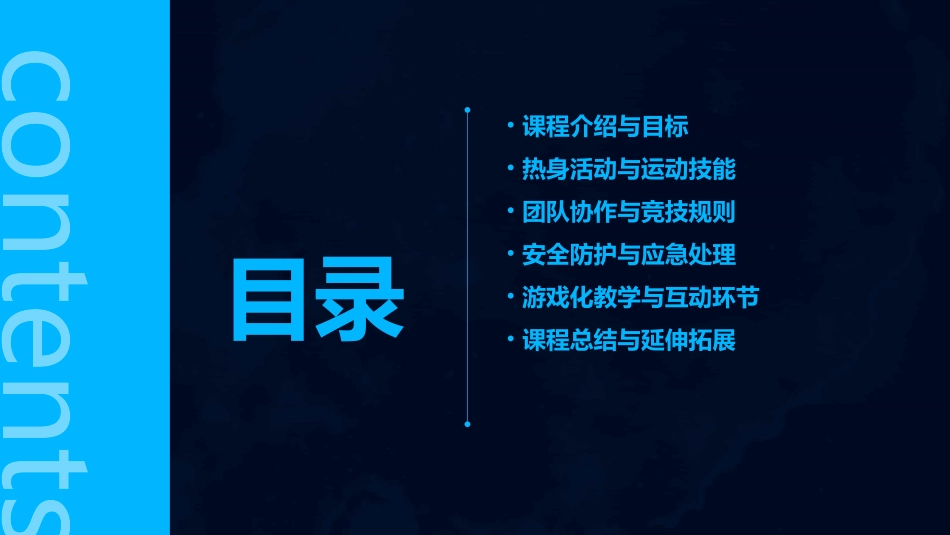 contents

目录

• 课程介绍与目标
• 热身活动与运动技能
• 团队协作与竞技规则
• 安全防护与应急处理
• 游戏化教学与互动环节
• 课程总结与延伸拓展